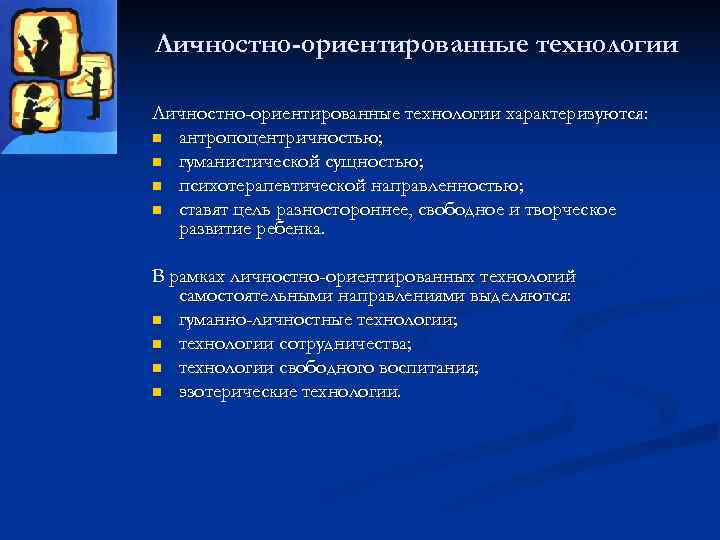 Личностно-ориентированные технологии

Личностно-ориентированные технологии характеризуются:
- антропоцентричностью;
- гуманистической сущностью;
- психотерапевтической направленностью;
- ставят цель разностороннее, свободное и творческое развитие ребенка.

В рамках личностно-ориентированных технологий самостоятельными направлениями выделяются:
- гуманно-личностные технологии;
- технологии сотрудничества;
- технологии свободного воспитания;
- эзотерические технологии.